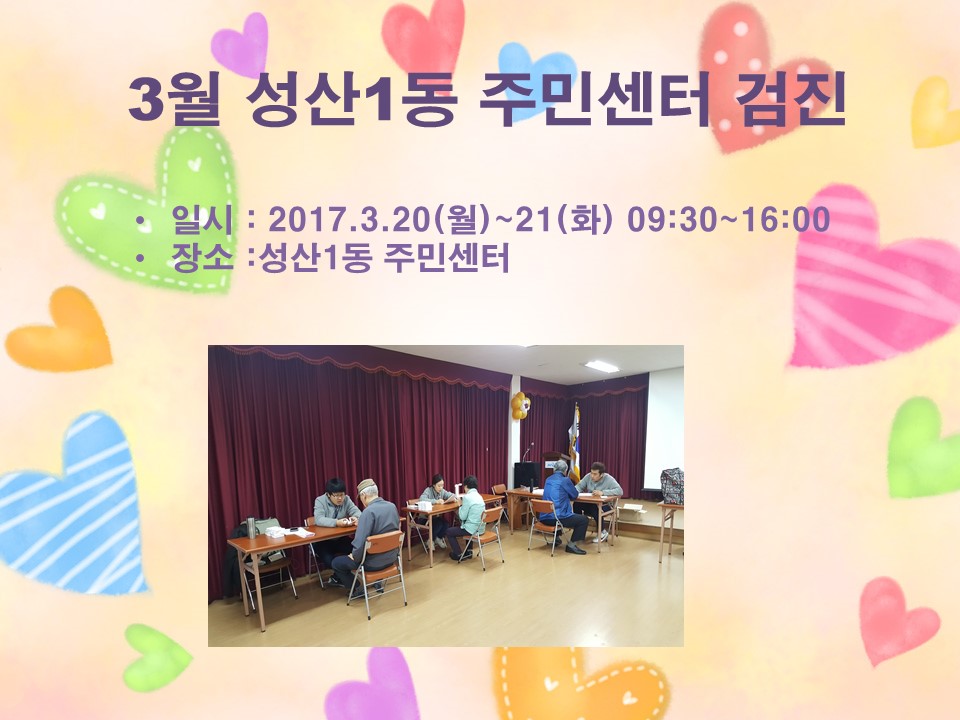 3월 성산1동 주민센터 검진

• 일시 : 2017.3.20(월)~21(화) 09:30~16:00
• 장소 :성산1동 주민센터